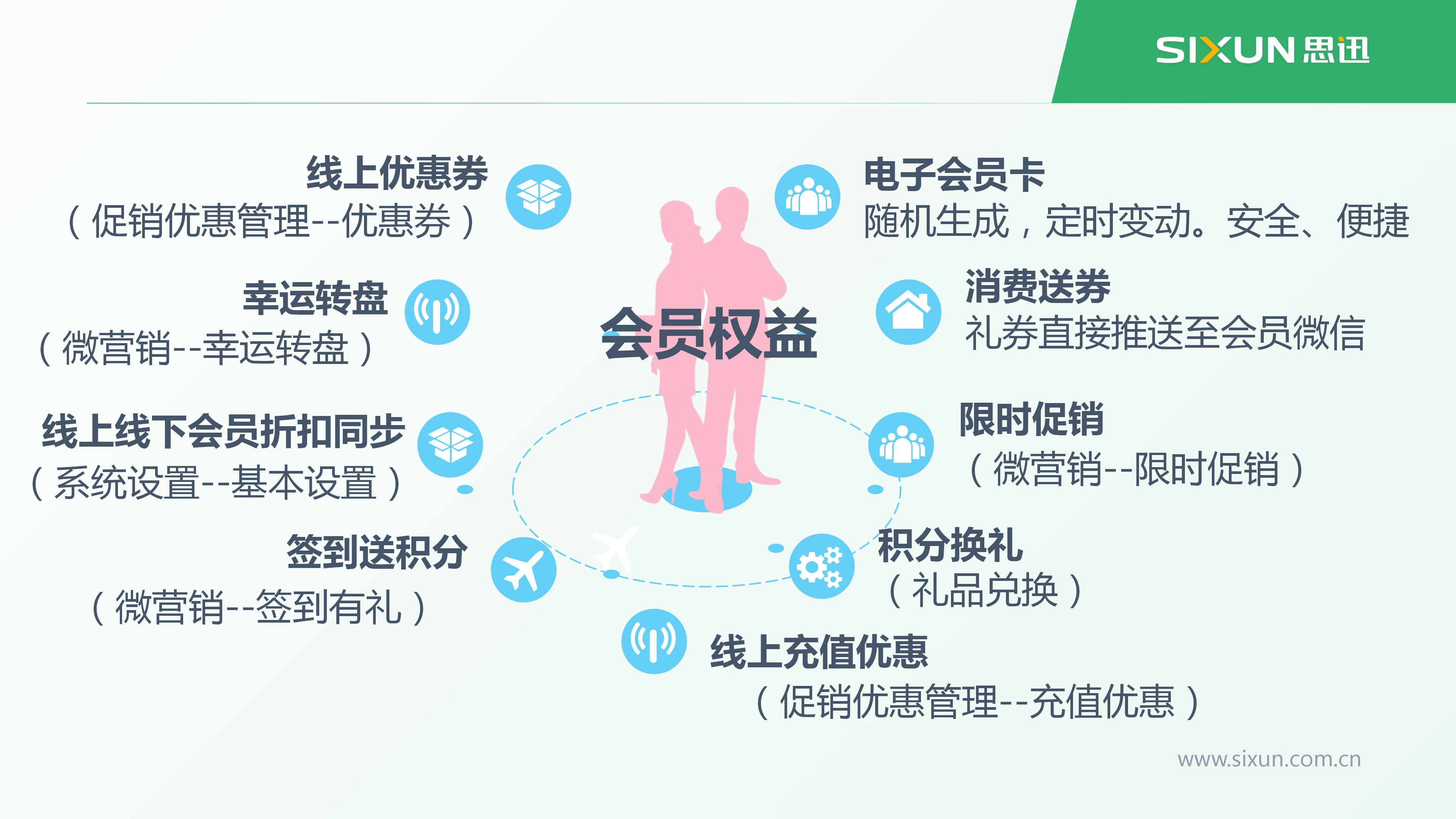 SIXUN 思迅

线上优惠券
（促销优惠管理--优惠券）

幸运转盘
（微营销--幸运转盘）

线上线下会员折扣同步
（系统设置--基本设置）

签到送积分
（微营销--签到有礼）

会员权益

电子会员卡
随机生成，定时变动。安全、便捷

消费送券
礼券直接推送至会员微信

限时促销
（微营销--限时促销）

积分换礼
（礼品兑换）

线上充值优惠
（促销优惠管理--充值优惠）

www.sixun.com.cn